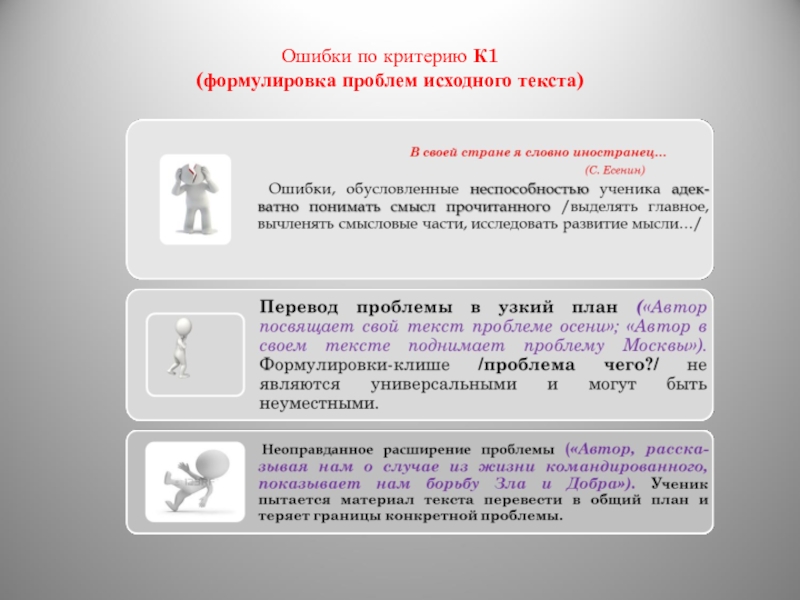 Ошибки по критерию К1
(формулировка проблем исходного текста)

В своей стране я словно иностранец…
(С. Есенин)

Ошибки, обусловленные неспособностью ученика адекватно понимать смысл прочитанного /выделять главное, вычленять смысловые части, исследовать развитие мысли…/

Перевод проблемы в узкий план («Автор посвящает свой текст проблеме осени»; «Автор в своем тексте поднимает проблему Москвы»). Формулировки-клише /проблема чего?/ не являются универсальными и могут быть неуместными.

Неоправданное расширение проблемы («Автор, рассказывая нам о случае из жизни командированного, показывает нам борьбу Зла и Добра»). Ученик пытается материал текста перевести в общий план и теряет границы конкретной проблемы.